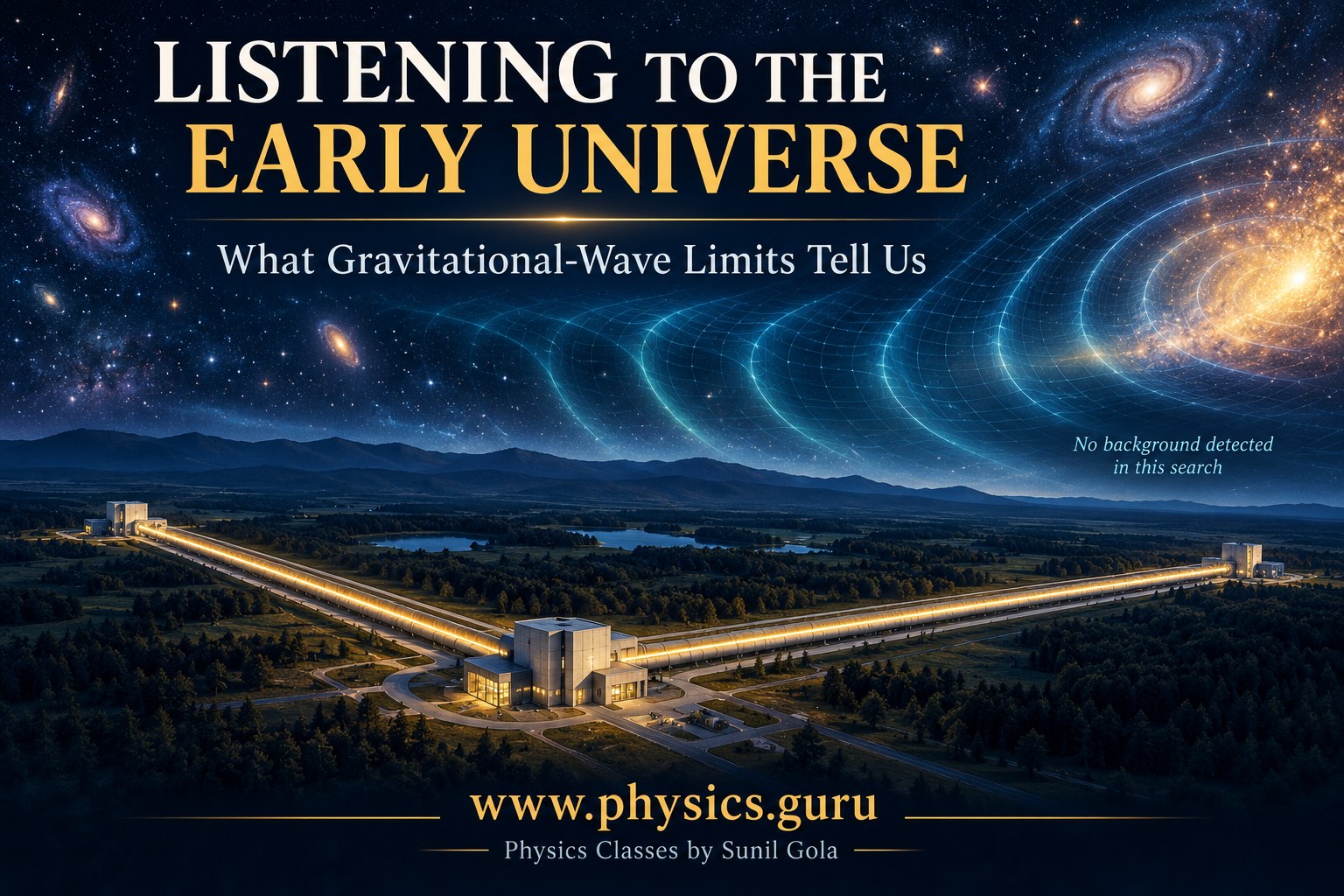 LISTENING TO THE
EARLY UNIVERSE

What Gravitational-Wave Limits Tell Us

No background detected
in this search

www.physics.guru

Physics Classes by Sunil Gola